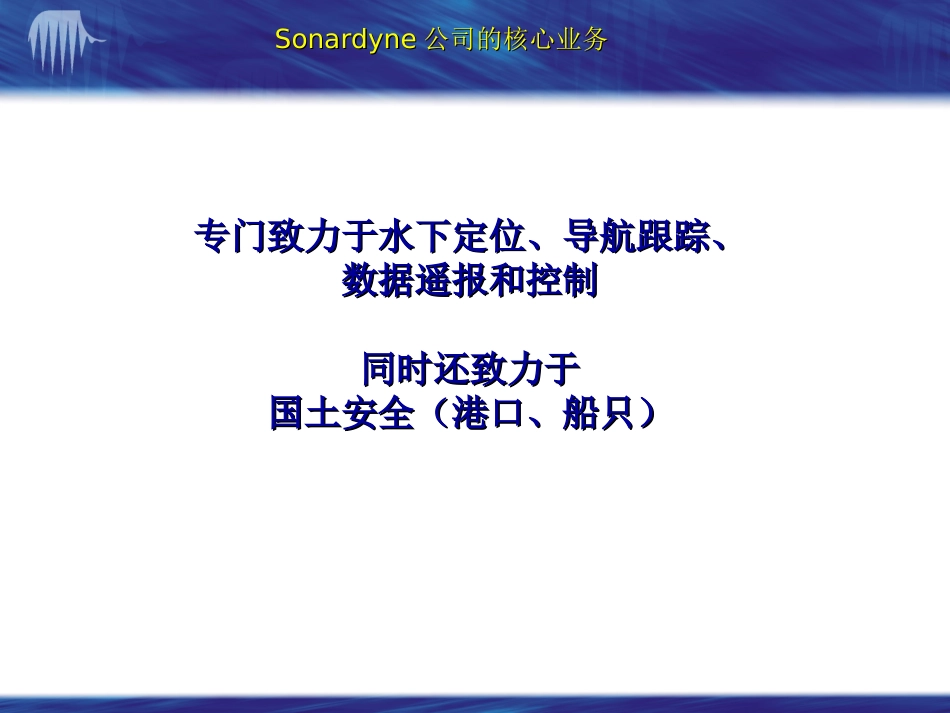 Sonardyne 公司的核心业务

专门致力于水下定位、导航跟踪、数据遥报和控制

同时还致力于
国土安全（港口、船只）